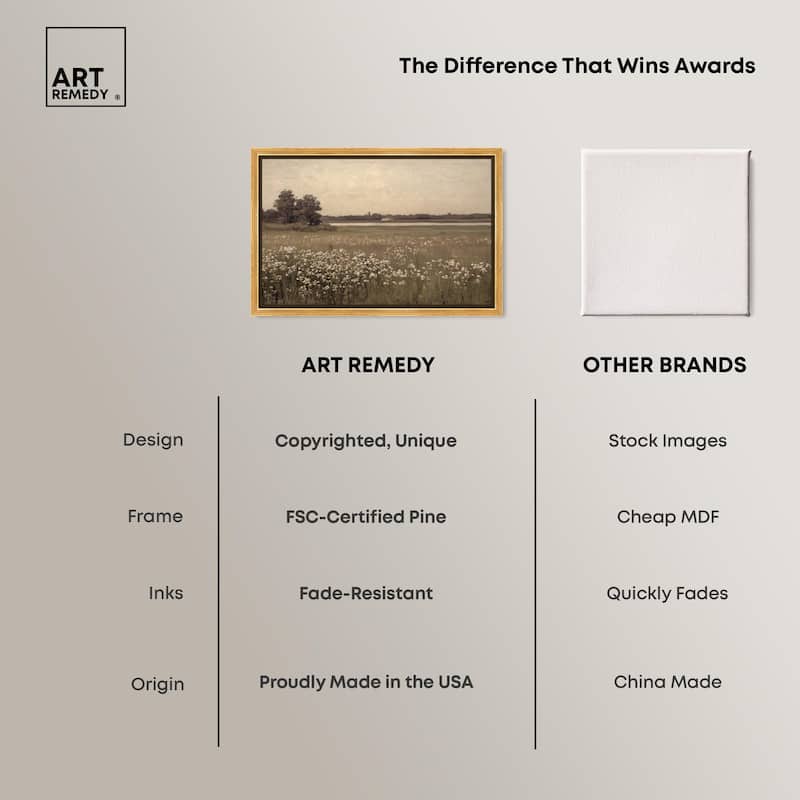 ART REMEDY ®

The Difference That Wins Awards

| | ART REMEDY | OTHER BRANDS |
|---|---|---|
| Design | Copyrighted, Unique | Stock Images |
| Frame | FSC-Certified Pine | Cheap MDF |
| Inks | Fade-Resistant | Quickly Fades |
| Origin | Proudly Made in the USA | China Made |